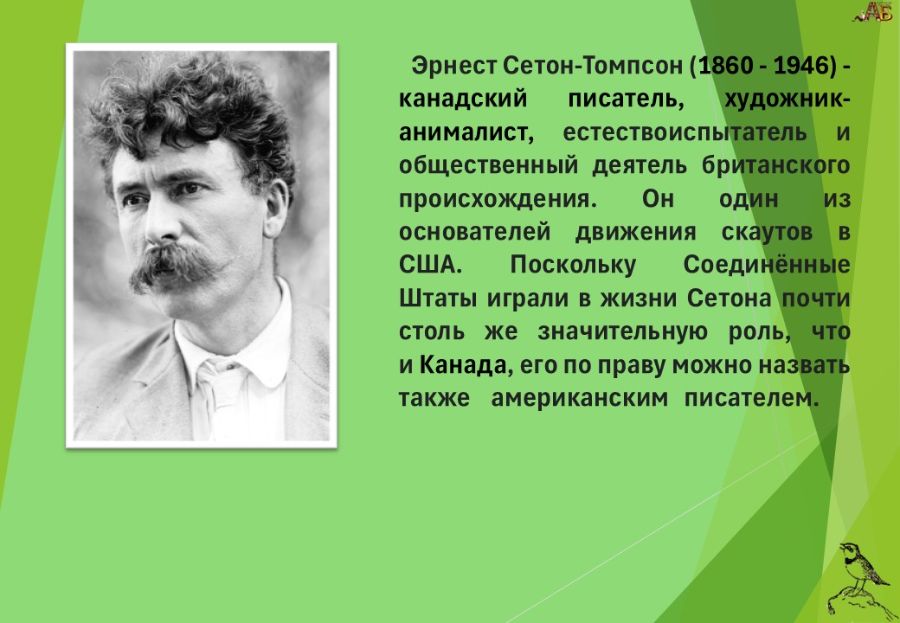 АБ

Эрнест Сетон-Томпсон (1860 - 1946) - канадский писатель, художник-анималист, естествоиспытатель и общественный деятель британского происхождения. Он один из основателей движения скаутов в США. Поскольку Соединённые Штаты играли в жизни Сетона почти столь же значительную роль, что и Канада, его по праву можно назвать также американским писателем.